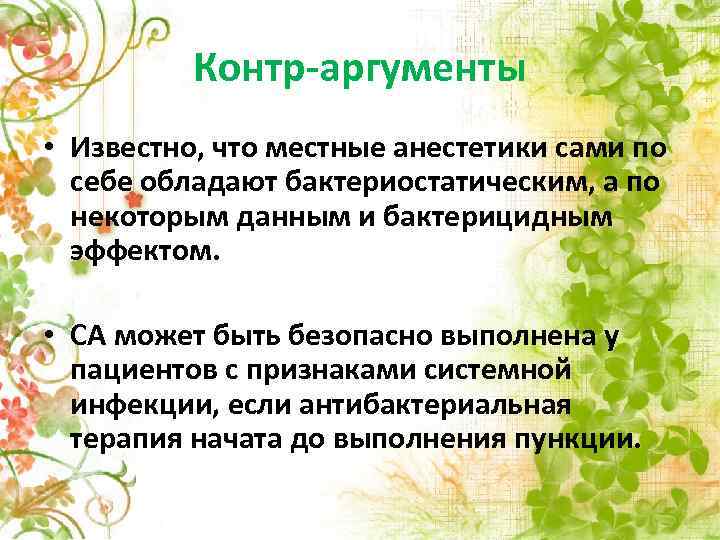 Контр-аргументы

• Известно, что местные анестетики сами по себе обладают бактериостатическим, а по некоторым данным и бактерицидным эффектом.

• СА может быть безопасно выполнена у пациентов с признаками системной инфекции, если антибактериальная терапия начата до выполнения пункции.